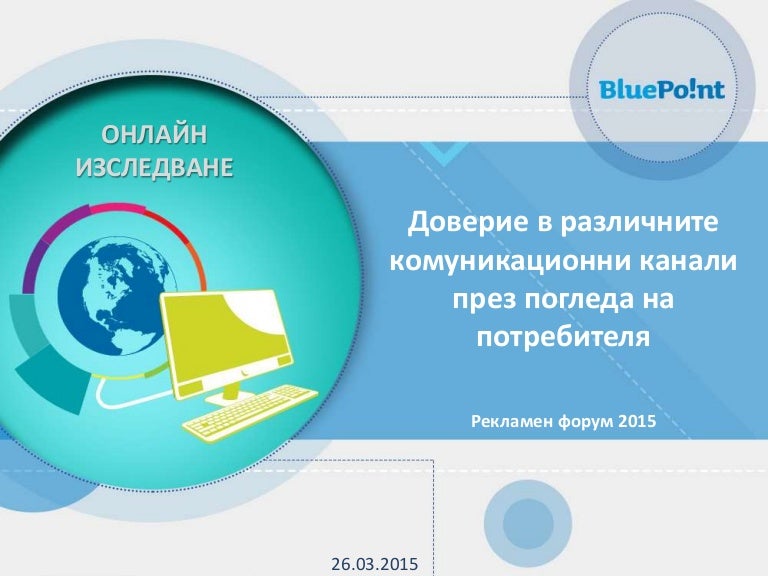 BluePo!nt

ОНЛАЙН ИЗСЛЕДВАНЕ

Доверие в различните комуникационни канали през погледа на потребителя

Рекламен форум 2015

26.03.2015